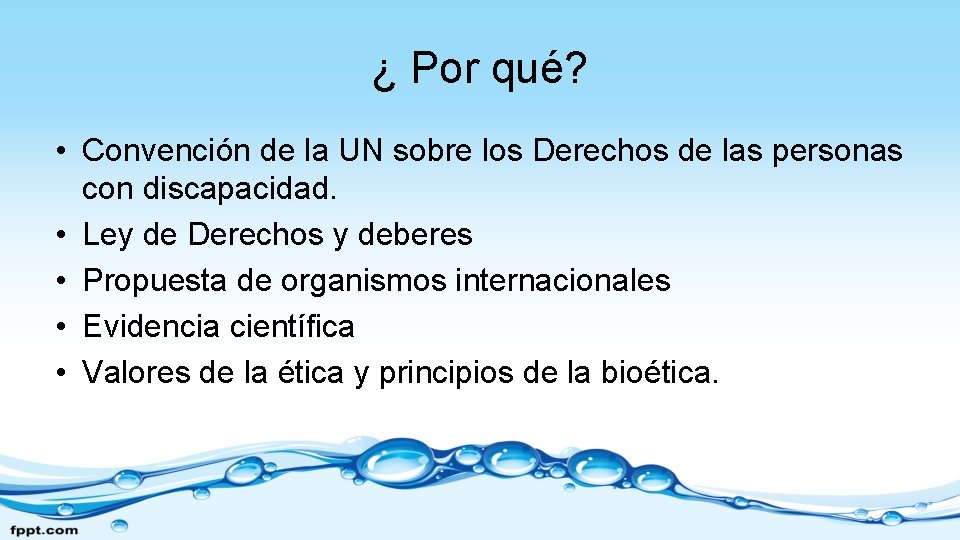 ¿ Por qué?

• Convención de la UN sobre los Derechos de las personas con discapacidad.
• Ley de Derechos y deberes
• Propuesta de organismos internacionales
• Evidencia científica
• Valores de la ética y principios de la bioética.

fppt.com